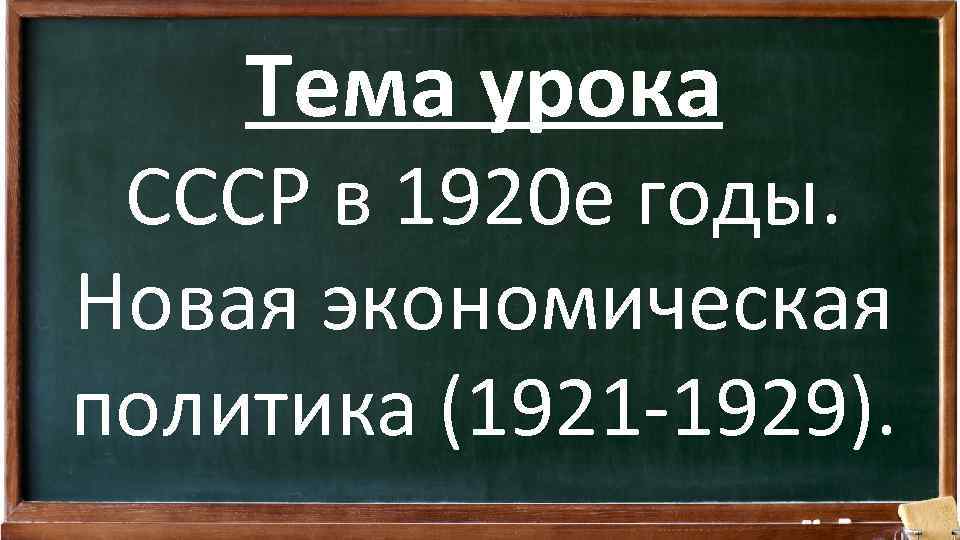 Тема урока

СССР в 1920е годы. Новая экономическая политика (1921-1929).